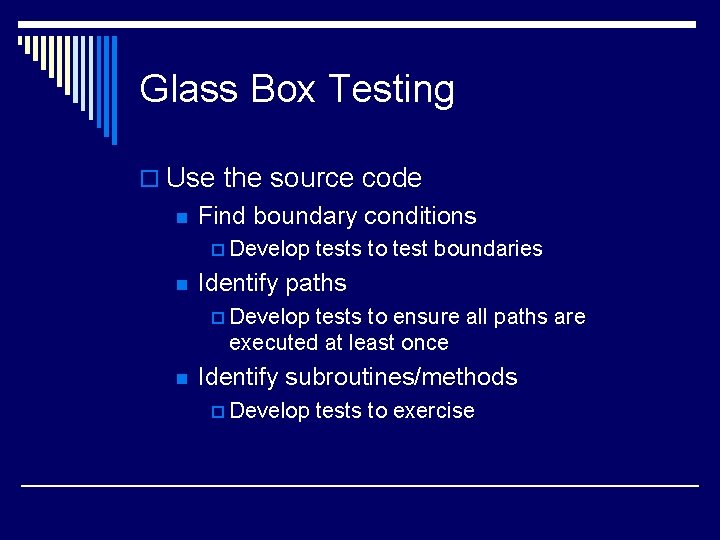 Glass Box Testing

Use the source code

Find boundary conditions

Develop tests to test boundaries

Identify paths

Develop tests to ensure all paths are executed at least once

Identify subroutines/methods

Develop tests to exercise